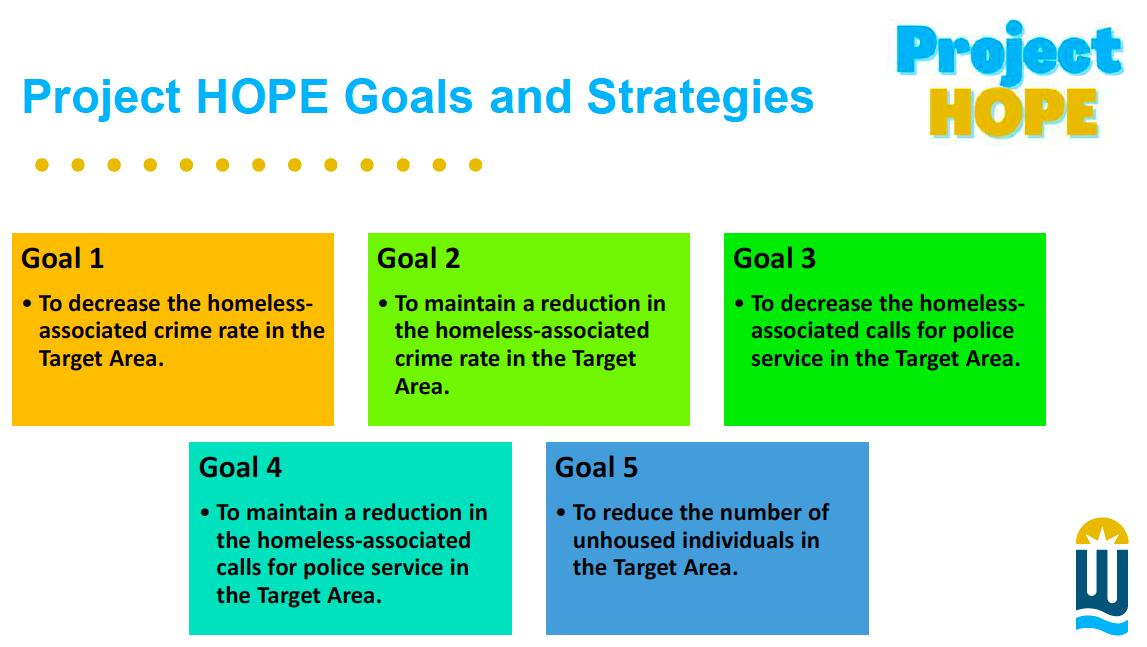 Project HOPE Goals and Strategies

Project HOPE

Goal 1
• To decrease the homeless-associated crime rate in the Target Area.

Goal 2
• To maintain a reduction in the homeless-associated crime rate in the Target Area.

Goal 3
• To decrease the homeless-associated calls for police service in the Target Area.

Goal 4
• To maintain a reduction in the homeless-associated calls for police service in the Target Area.

Goal 5
• To reduce the number of unhoused individuals in the Target Area.